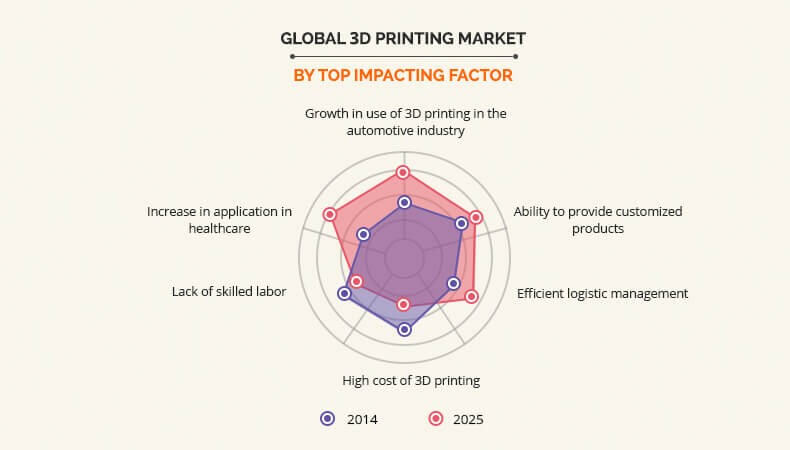 GLOBAL 3D PRINTING MARKET

BY TOP IMPACTING FACTOR

Growth in use of 3D printing in the automotive industry

Ability to provide customized products

Efficient logistic management

High cost of 3D printing

Lack of skilled labor

Increase in application in healthcare

2014

2025